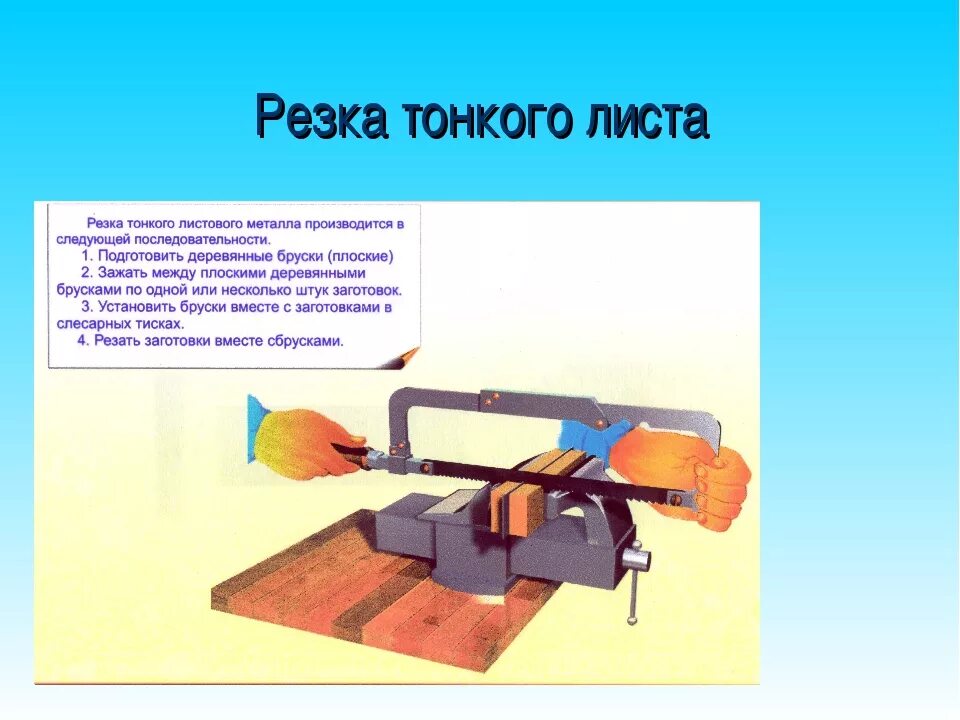 Резка тонкого листа

Резка тонкого листового металла производится в следующей последовательности.
1. Подготовить деревянные бруски (плоские)
2. Зажать между плоскими деревянными брусками по одной или несколько штук заготовок.
3. Установить бруски вместе с заготовками в слесарных тисках.
4. Резать заготовки вместе сбрусками.